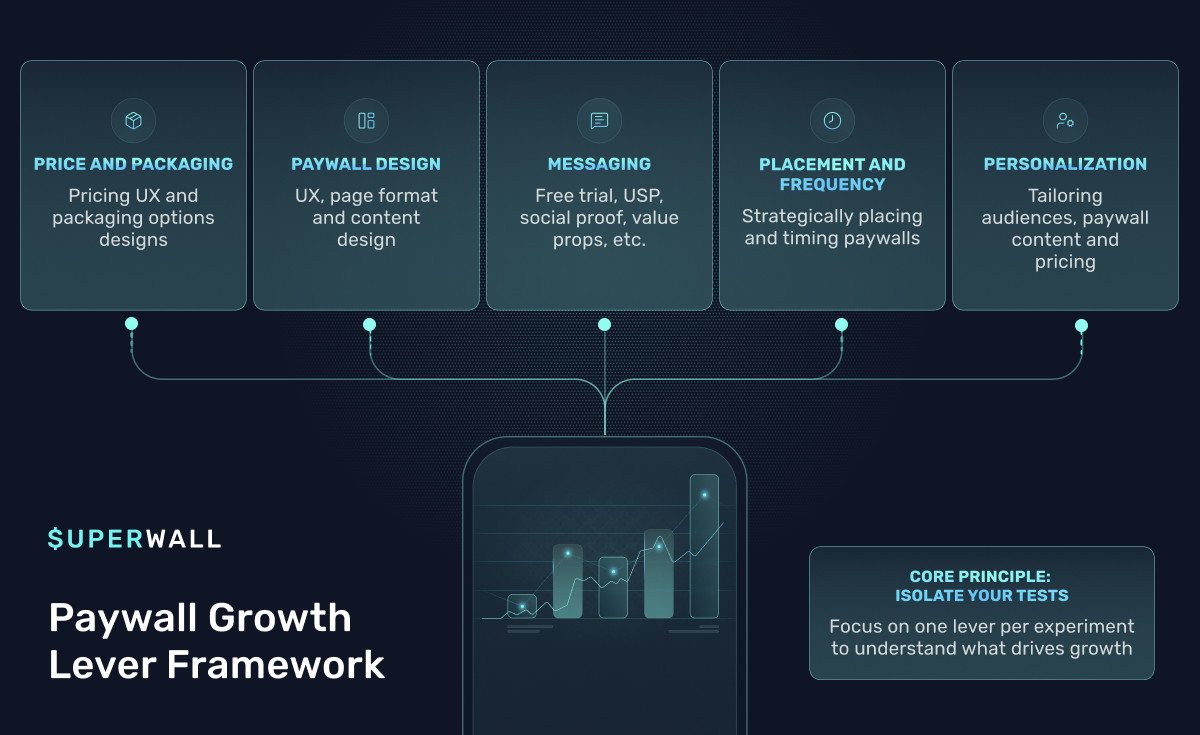 PRICE AND PACKAGING
Pricing UX and packaging options designs

PAYWALL DESIGN
UX, page format and content design

MESSAGING
Free trial, USP, social proof, value props, etc.

PLACEMENT AND FREQUENCY
Strategically placing and timing paywalls

PERSONALIZATION
Tailoring audiences, paywall content and pricing

$UPERWALL

Paywall Growth Lever Framework

CORE PRINCIPLE: ISOLATE YOUR TESTS
Focus on one lever per experiment to understand what drives growth